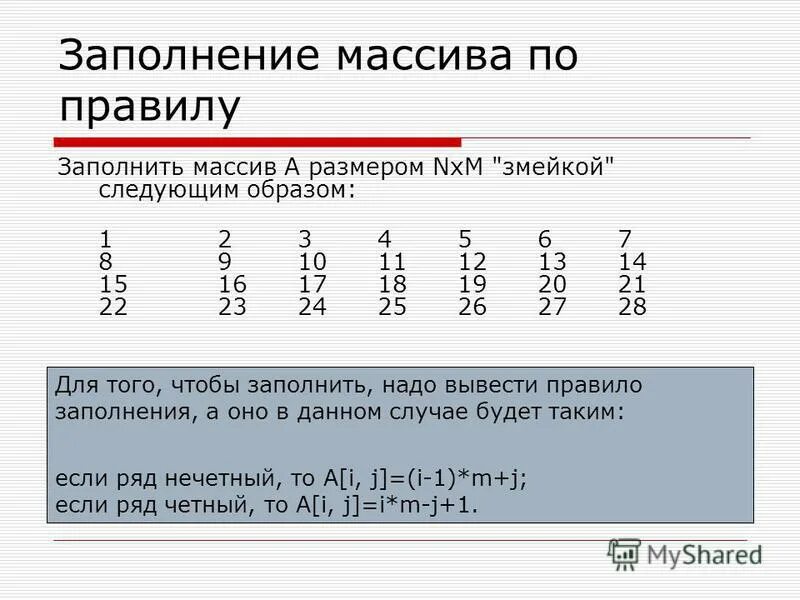 Заполнение массива по правилу

Заполнить массив А размером NxM "змейкой" следующим образом:

| 1 | 2 | 3 | 4 | 5 | 6 | 7 |
|---|---|---|---|---|---|---|
| 8 | 9 | 10 | 11 | 12 | 13 | 14 |
| 15 | 16 | 17 | 18 | 19 | 20 | 21 |
| 22 | 23 | 24 | 25 | 26 | 27 | 28 |

Для того, чтобы заполнить, надо вывести правило заполнения, а оно в данном случае будет таким:

если ряд нечетный, то A[i, j]=(i-1)*m+j;
если ряд четный, то A[i, j]=i*m-j+1.

MyShared